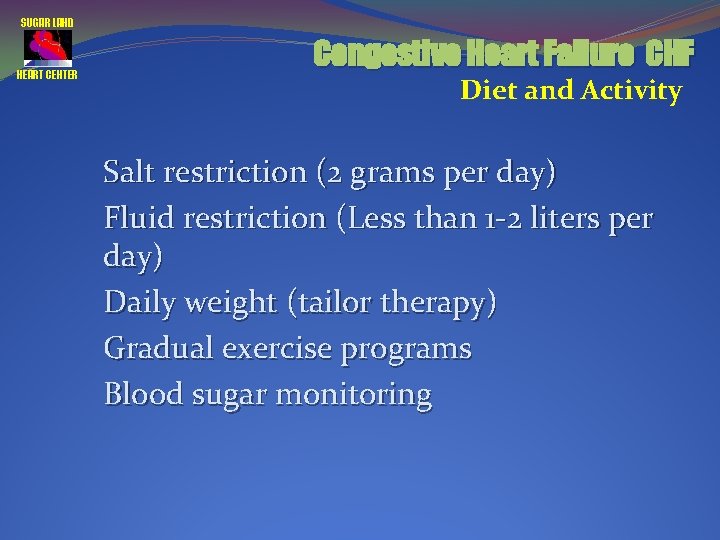 SUGAR LAND
HEART CENTER

Congestive Heart Failure CHF
Diet and Activity

Salt restriction (2 grams per day)
Fluid restriction (Less than 1-2 liters per day)
Daily weight (tailor therapy)
Gradual exercise programs
Blood sugar monitoring